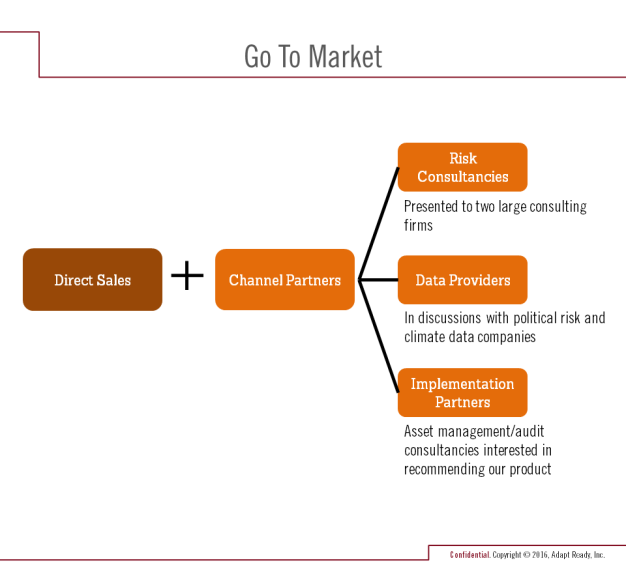 Go To Market

Direct Sales

+

Channel Partners

Risk Consultancies

Presented to two large consulting firms

Data Providers

In discussions with political risk and climate data companies

Implementation Partners

Asset management/audit consultancies interested in recommending our product

Confidential. Copyright © 2016, Adapt Ready, Inc.